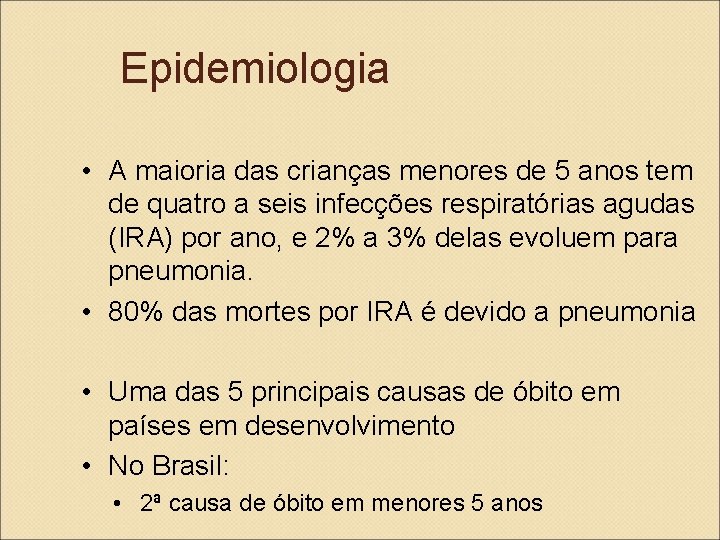 Epidemiologia

• A maioria das crianças menores de 5 anos tem de quatro a seis infecções respiratórias agudas (IRA) por ano, e 2% a 3% delas evoluem para pneumonia.
• 80% das mortes por IRA é devido a pneumonia

• Uma das 5 principais causas de óbito em países em desenvolvimento
• No Brasil:
• 2ª causa de óbito em menores 5 anos